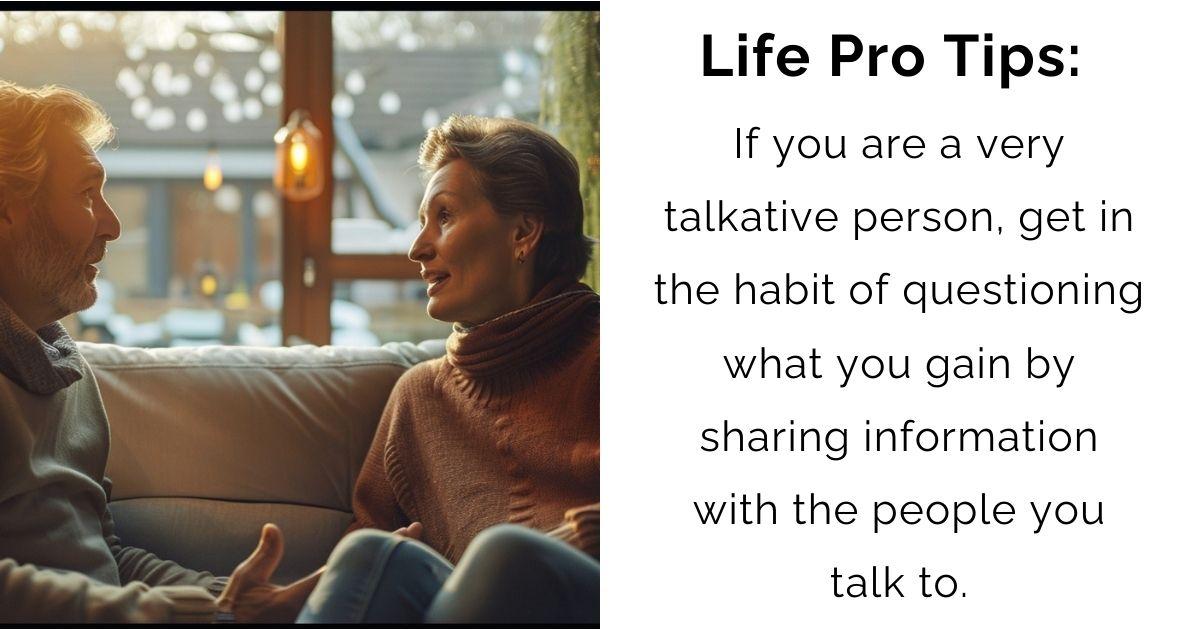 Life Pro Tips:

If you are a very talkative person, get in the habit of questioning what you gain by sharing information with the people you talk to.